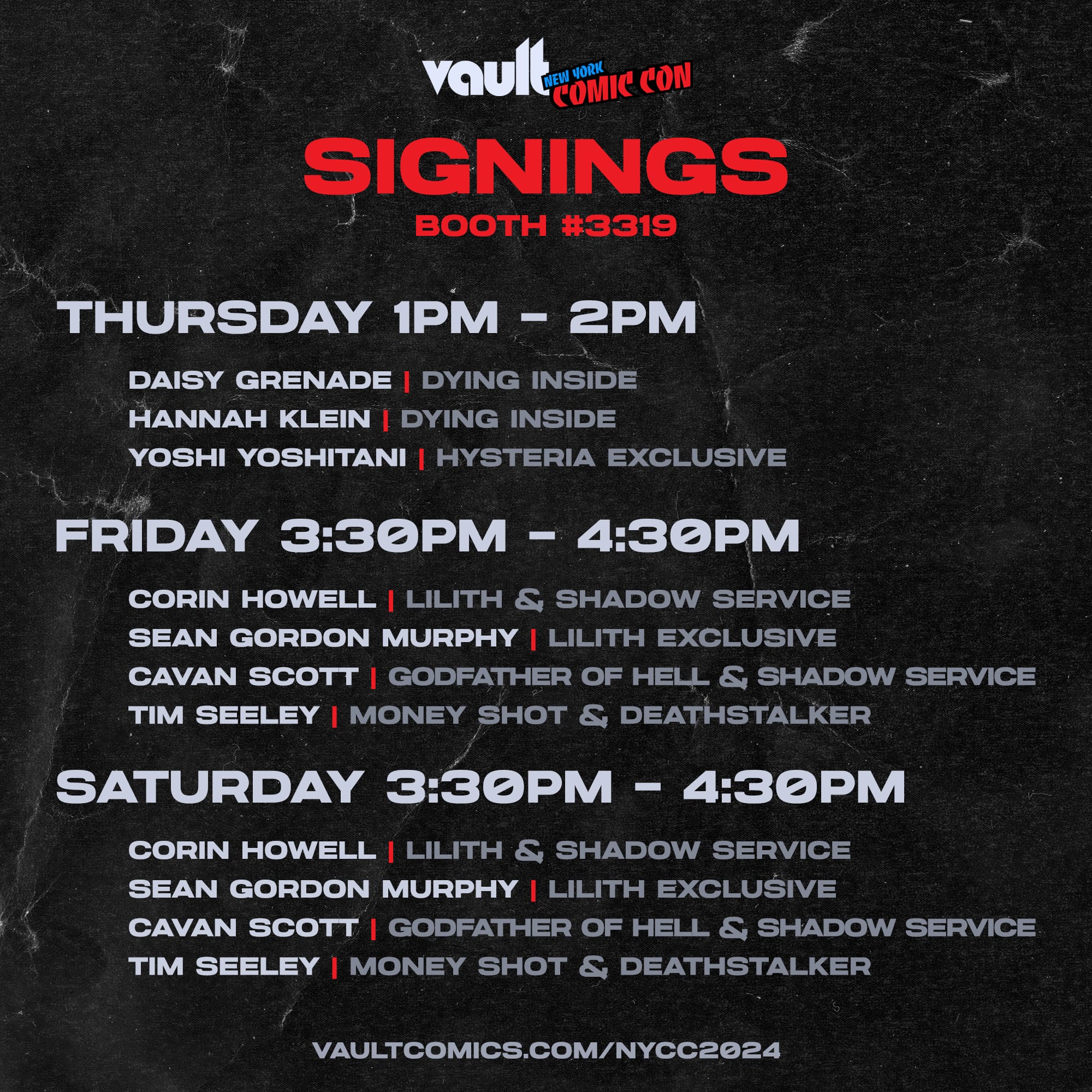 vault NEW YORK COMIC CON

SIGNINGS
BOOTH #3319

THURSDAY 1PM - 2PM

DAISY GRENADE | DYING INSIDE
HANNAH KLEIN | DYING INSIDE
YOSHI YOSHITANI | HYSTERIA EXCLUSIVE

FRIDAY 3:30PM - 4:30PM

CORIN HOWELL | LILITH & SHADOW SERVICE
SEAN GORDON MURPHY | LILITH EXCLUSIVE
CAVAN SCOTT | GODFATHER OF HELL & SHADOW SERVICE
TIM SEELEY | MONEY SHOT & DEATHSTALKER

SATURDAY 3:30PM - 4:30PM

CORIN HOWELL | LILITH & SHADOW SERVICE
SEAN GORDON MURPHY | LILITH EXCLUSIVE
CAVAN SCOTT | GODFATHER OF HELL & SHADOW SERVICE
TIM SEELEY | MONEY SHOT & DEATHSTALKER

VAULTCOMICS.COM/NYCC2024